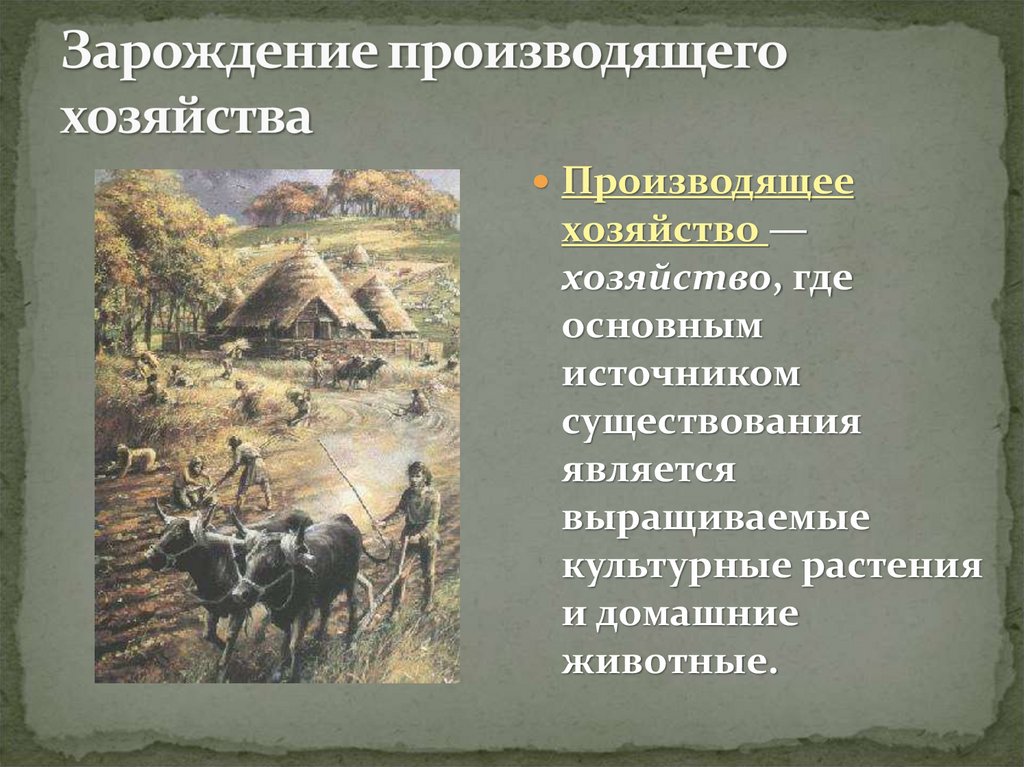 Зарождение производящего хозяйства

Производящее хозяйство — хозяйство, где основным источником существования является выращиваемые культурные растения и домашние животные.